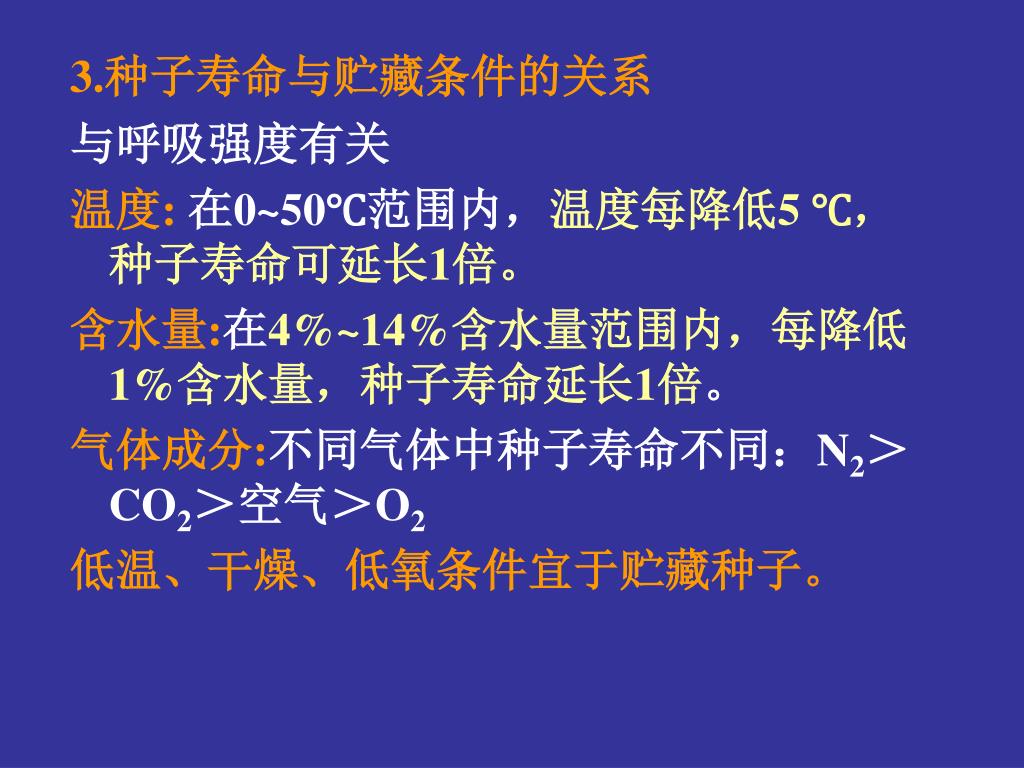 3.种子寿命与贮藏条件的关系

与呼吸强度有关

温度: 在0~50℃范围内，温度每降低5 ℃，种子寿命可延长1倍。

含水量:在4%~14%含水量范围内，每降低1%含水量，种子寿命延长1倍。

气体成分:不同气体中种子寿命不同：$N_2$＞$CO_2$＞空气＞$O_2$

低温、干燥、低氧条件宜于贮藏种子。